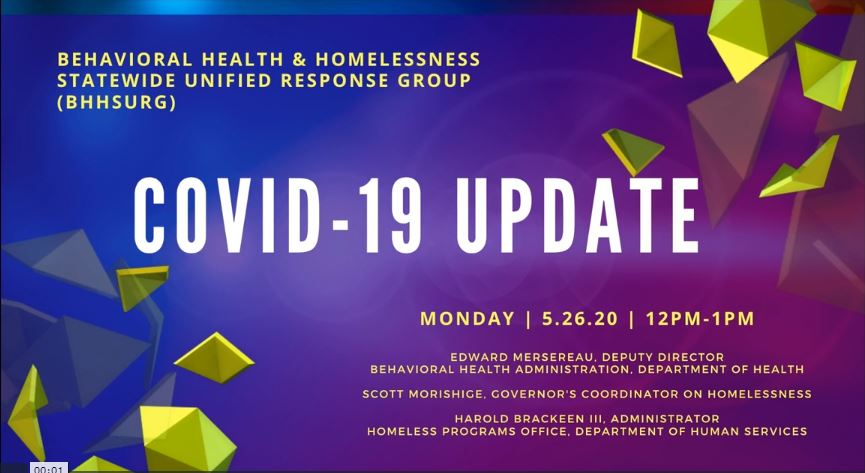 BEHAVIORAL HEALTH & HOMELESSNESS STATEWIDE UNIFIED RESPONSE GROUP (BHHSURG)

COVID-19 UPDATE

MONDAY | 5.26.20 | 12PM-1PM

EDWARD MERSEREAU, DEPUTY DIRECTOR
BEHAVIORAL HEALTH ADMINISTRATION, DEPARTMENT OF HEALTH

SCOTT MORISHIGE, GOVERNOR'S COORDINATOR ON HOMELESSNESS

HAROLD BRACKEEN III, ADMINISTRATOR
HOMELESS PROGRAMS OFFICE, DEPARTMENT OF HUMAN SERVICES

00:01